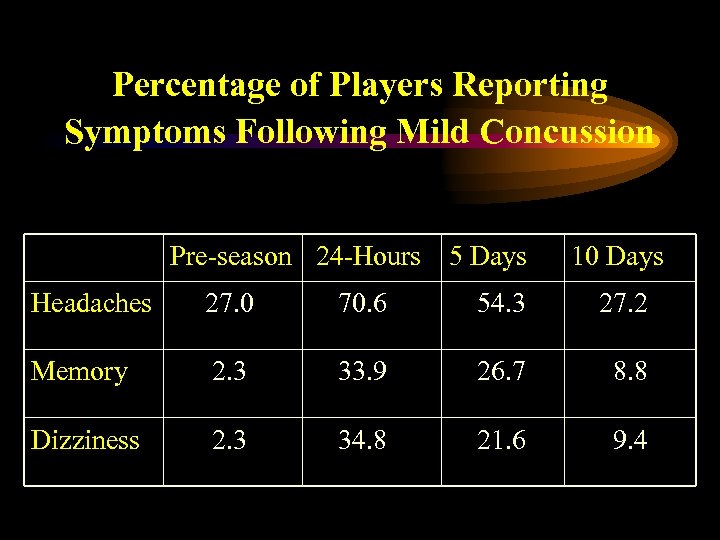 Percentage of Players Reporting Symptoms Following Mild Concussion

| | Pre-season | 24-Hours | 5 Days | 10 Days |
|---|---|---|---|---|
| Headaches | 27.0 | 70.6 | 54.3 | 27.2 |
| Memory | 2.3 | 33.9 | 26.7 | 8.8 |
| Dizziness | 2.3 | 34.8 | 21.6 | 9.4 |